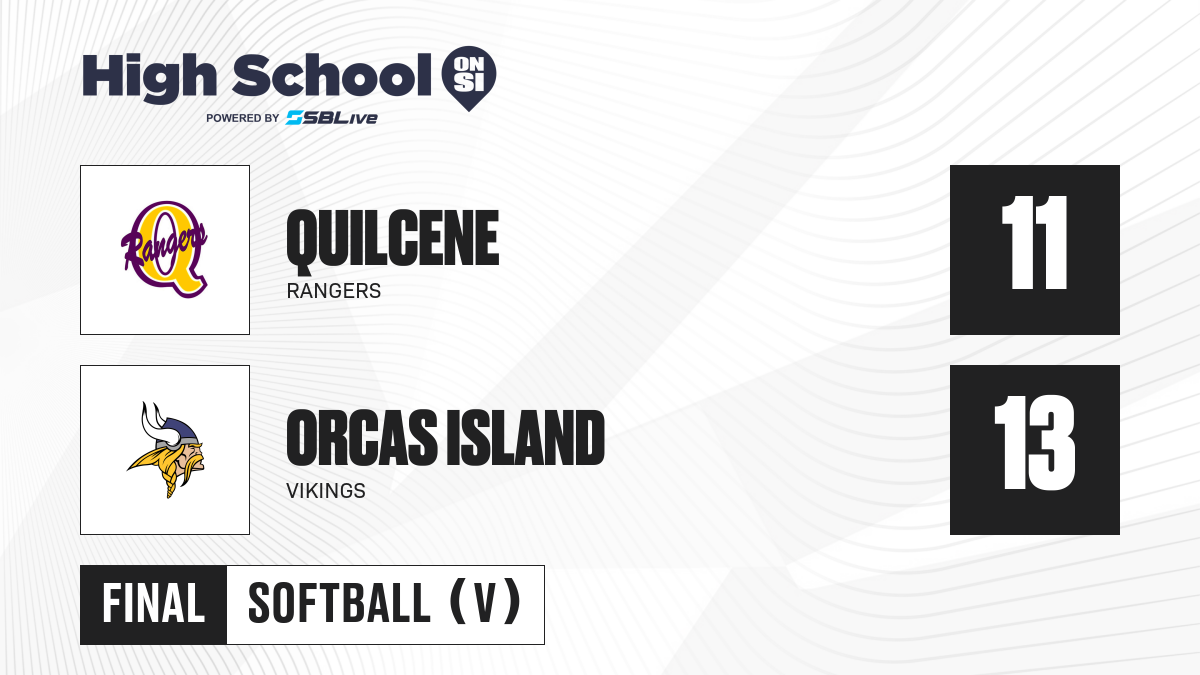 High School ON SI
POWERED BY SBLive

Rangers Q

QUILCENE
RANGERS

11

ORCAS ISLAND
VIKINGS

13

FINAL SOFTBALL (V)